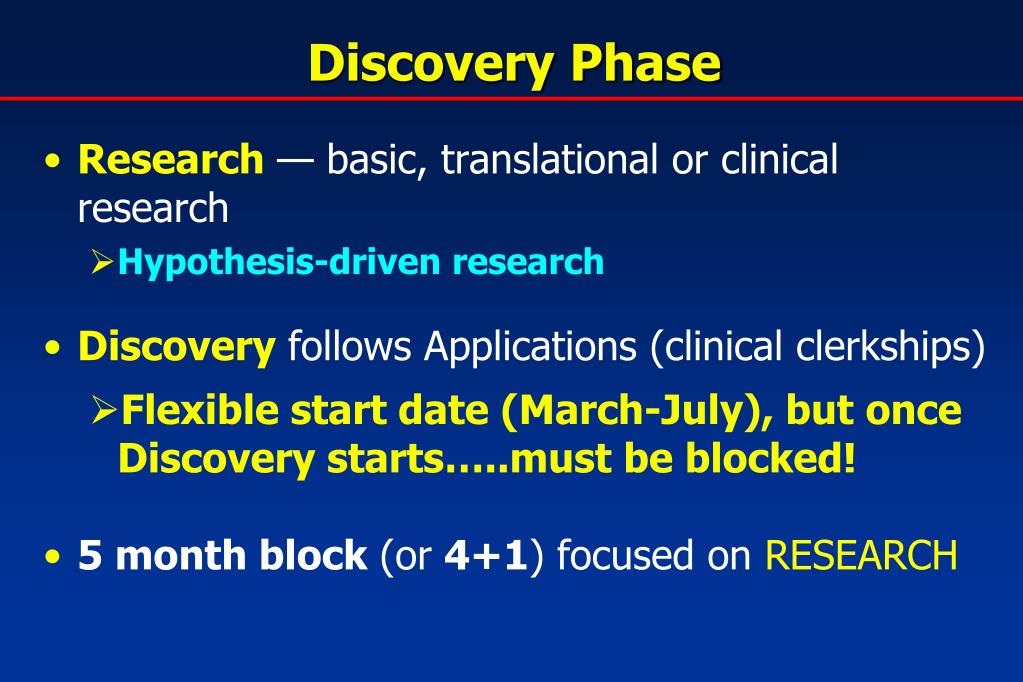 Discovery Phase

• Research — basic, translational or clinical research

➢Hypothesis-driven research

• Discovery follows Applications (clinical clerkships)

➢Flexible start date (March-July), but once Discovery starts…..must be blocked!

• 5 month block (or 4+1) focused on RESEARCH